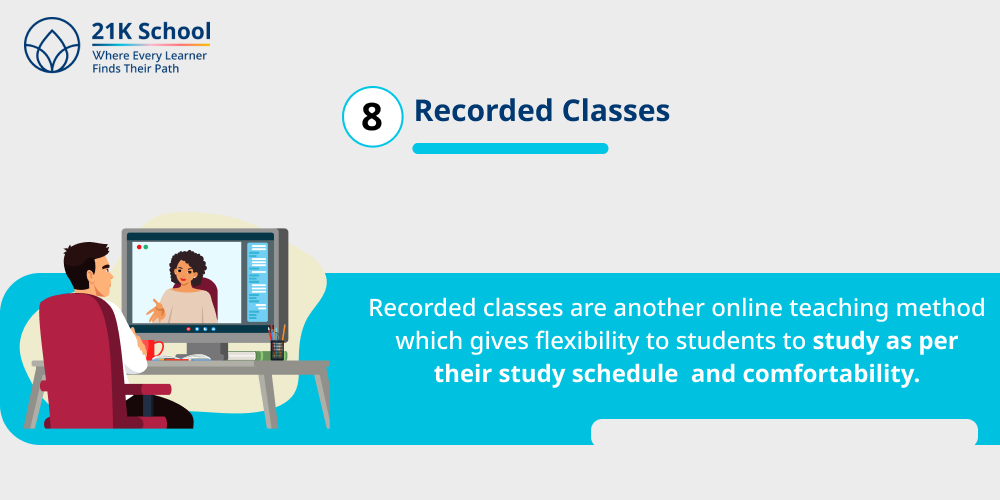 21K School
Where Every Learner
Finds Their Path

8 Recorded Classes

Recorded classes are another online teaching method which gives flexibility to students to study as per their study schedule and comfortability.